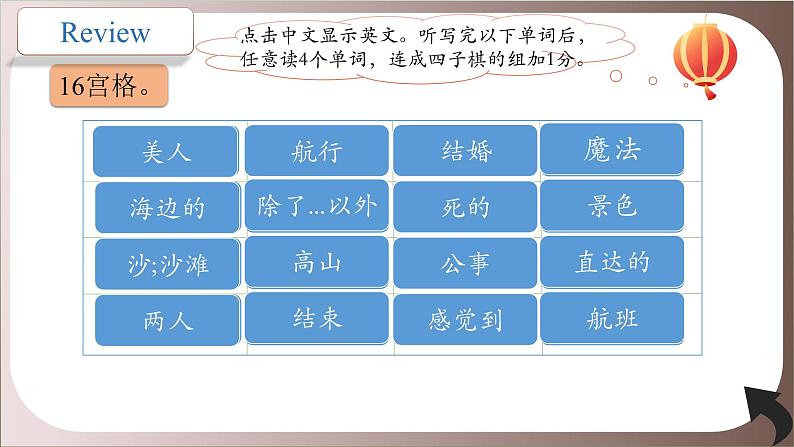 Review

点击中文显示英文。听写完以下单词后，任意读4个单词，连成四子棋的组加1分。

16宫格。

| 美人 | 航行 | 结婚 | 魔法 |
|---|---|---|---|
| 海边的 | 除了...以外 | 死的 | 景色 |
| 沙;沙滩 | 高山 | 公事 | 直达的 |
| 两人 | 结束 | 感觉到 | 航班 |